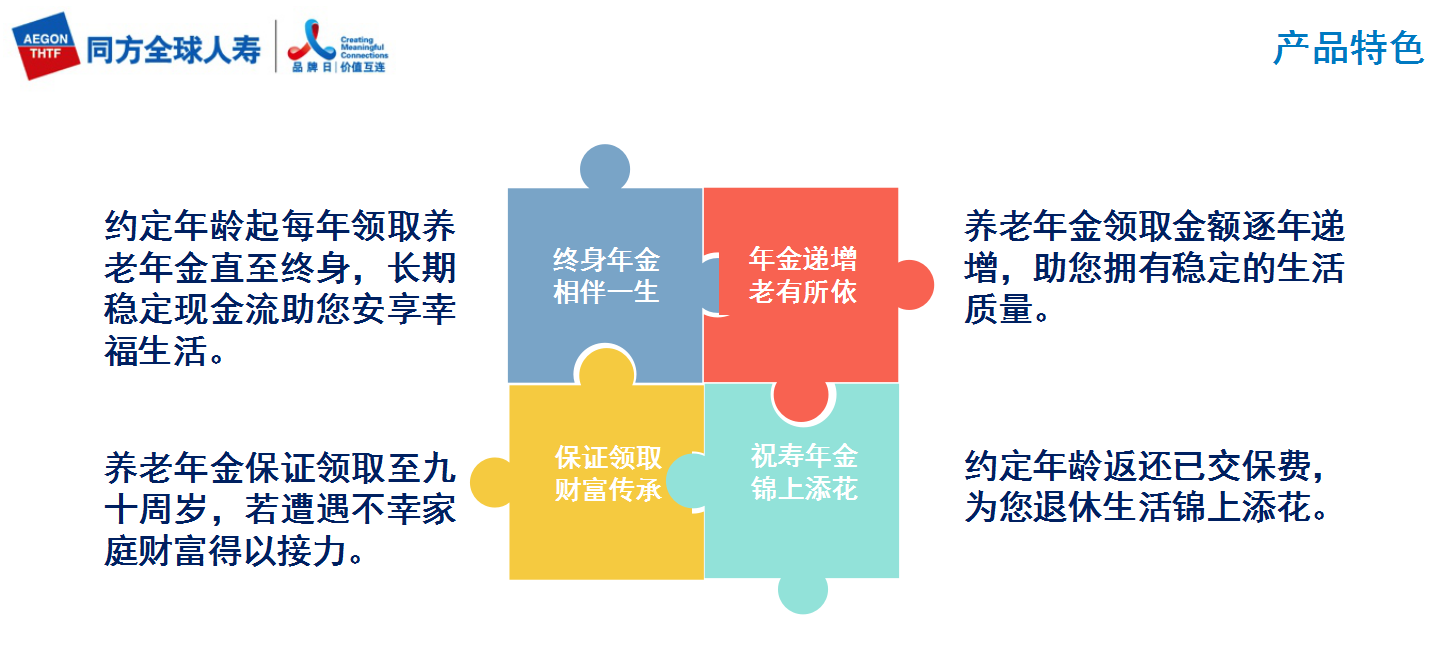 AEGON THTF 同方全球人寿

Creating Meaningful Connections
品牌日 | 价值互连

产品特色

约定年龄起每年领取养老年金直至终身，长期稳定现金流助您安享幸福生活。

终身年金
相伴一生

年金递增
老有所依

养老年金领取金额逐年递增，助您拥有稳定的生活质量。

养老年金保证领取至九十周岁，若遭遇不幸家庭财富得以接力。

保证领取
财富传承

祝寿年金
锦上添花

约定年龄返还已交保费，为您退休生活锦上添花。